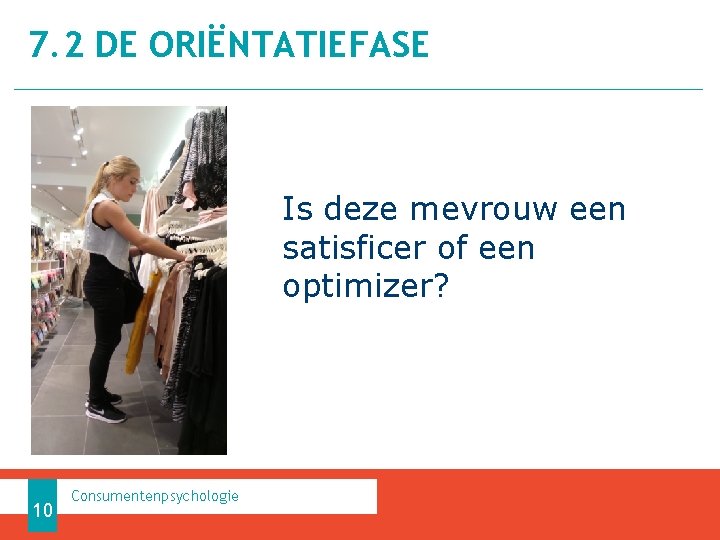 7.2 DE ORIËNTATIEFASE

Is deze mevrouw een satisficer of een optimizer?

10

Consumentenpsychologie